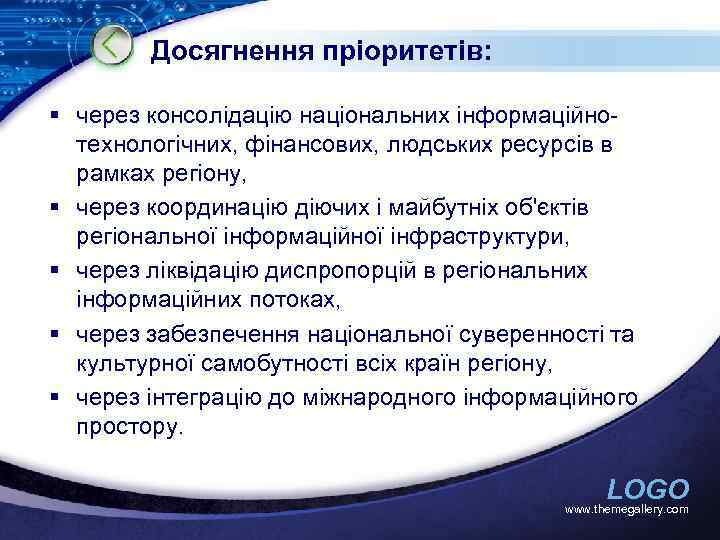 Досягнення пріоритетів:

▪ через консолідацію національних інформаційно-технологічних, фінансових, людських ресурсів в рамках регіону,
▪ через координацію діючих і майбутніх об'єктів регіональної інформаційної інфраструктури,
▪ через ліквідацію диспропорцій в регіональних інформаційних потоках,
▪ через забезпечення національної суверенності та культурної самобутності всіх країн регіону,
▪ через інтеграцію до міжнародного інформаційного простору.

LOGO
www.themegallery.com